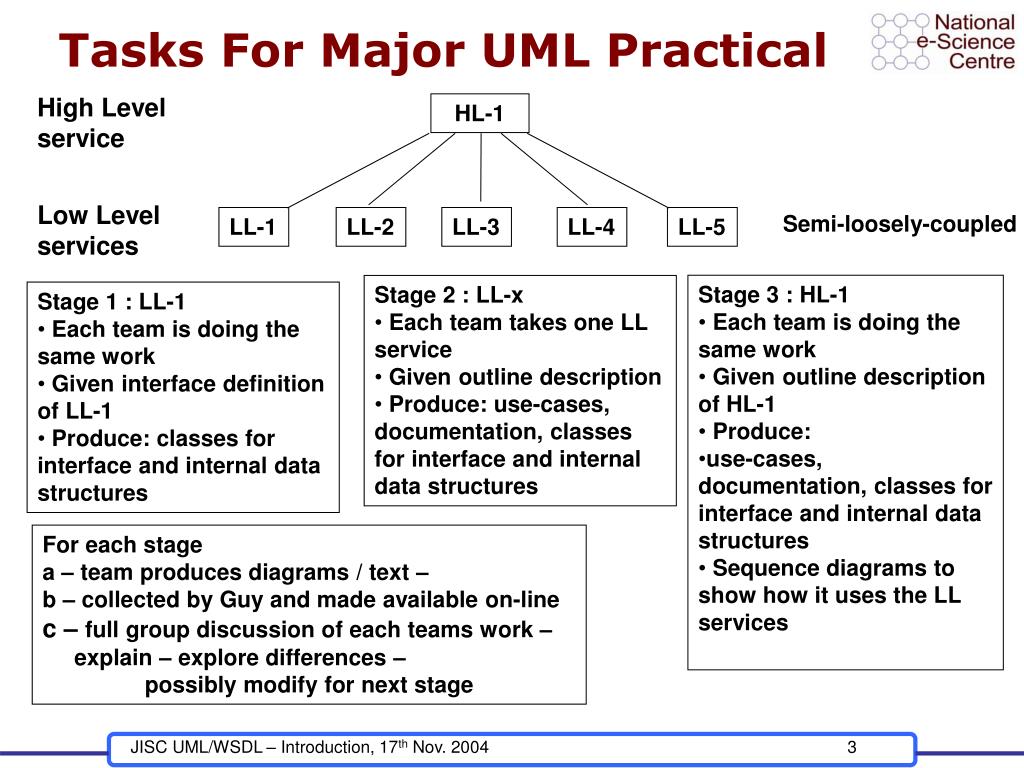 Tasks For Major UML Practical

National e-Science Centre

High Level service

HL-1

Low Level services

LL-1 LL-2 LL-3 LL-4 LL-5

Semi-loosely-coupled

Stage 1 : LL-1
• Each team is doing the same work
• Given interface definition of LL-1
• Produce: classes for interface and internal data structures

Stage 2 : LL-x
• Each team takes one LL service
• Given outline description
• Produce: use-cases, documentation, classes for interface and internal data structures

Stage 3 : HL-1
• Each team is doing the same work
• Given outline description of HL-1
• Produce:
•use-cases, documentation, classes for interface and internal data structures
• Sequence diagrams to show how it uses the LL services

For each stage
a – team produces diagrams / text –
b – collected by Guy and made available on-line
c – full group discussion of each teams work – explain – explore differences – possibly modify for next stage

JISC UML/WSDL – Introduction, 17$^{th}$ Nov. 2004

3